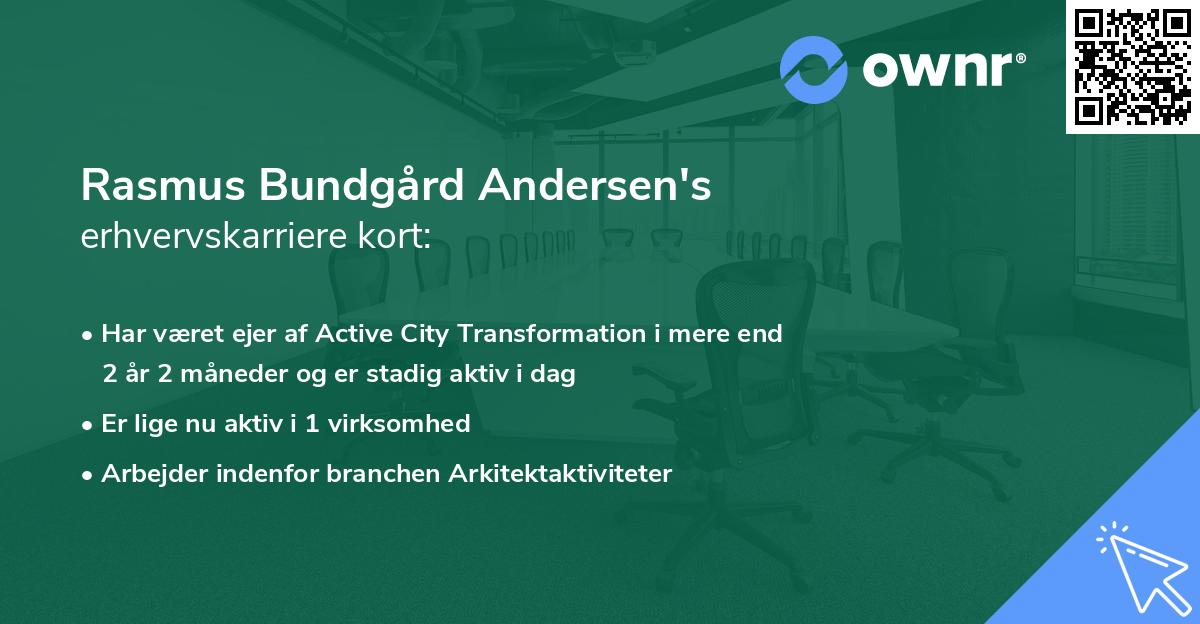 ownr®

Rasmus Bundgård Andersen's
erhvervskarriere kort:

• Har været ejer af Active City Transformation i mere end 2 år 2 måneder og er stadig aktiv i dag
• Er lige nu aktiv i 1 virksomhed
• Arbejder indenfor branchen Arkitektaktiviteter